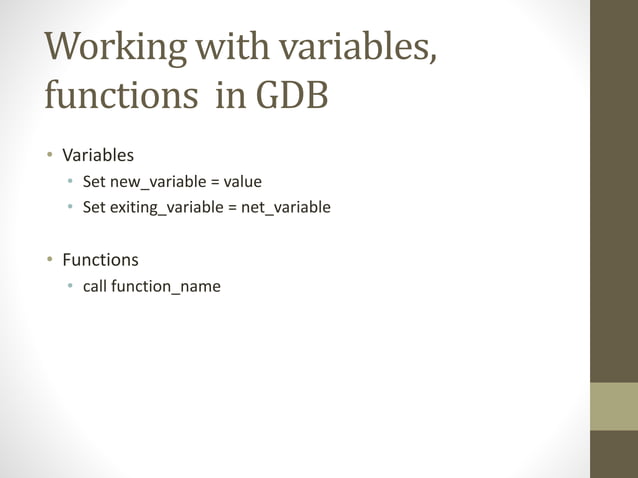 Working with variables, functions  in GDB

• Variables
  • Set new_variable = value
  • Set exiting_variable = net_variable

• Functions
  • call function_name